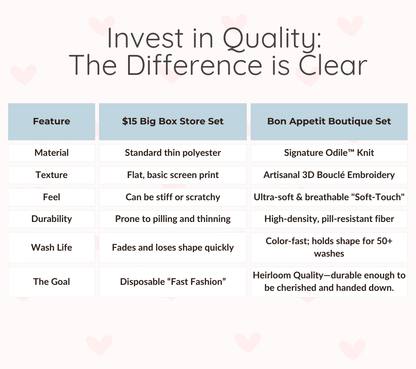 Invest in Quality:
The Difference is Clear

| Feature | $15 Big Box Store Set | Bon Appetit Boutique Set |
|---|---|---|
| Material | Standard thin polyester | Signature Odile™ Knit |
| Texture | Flat, basic screen print | Artisanal 3D Bouclé Embroidery |
| Feel | Can be stiff or scratchy | Ultra-soft & breathable "Soft-Touch" |
| Durability | Prone to pilling and thinning | High-density, pill-resistant fiber |
| Wash Life | Fades and loses shape quickly | Color-fast; holds shape for 50+ washes |
| The Goal | Disposable "Fast Fashion" | Heirloom Quality—durable enough to be cherished and handed down. |